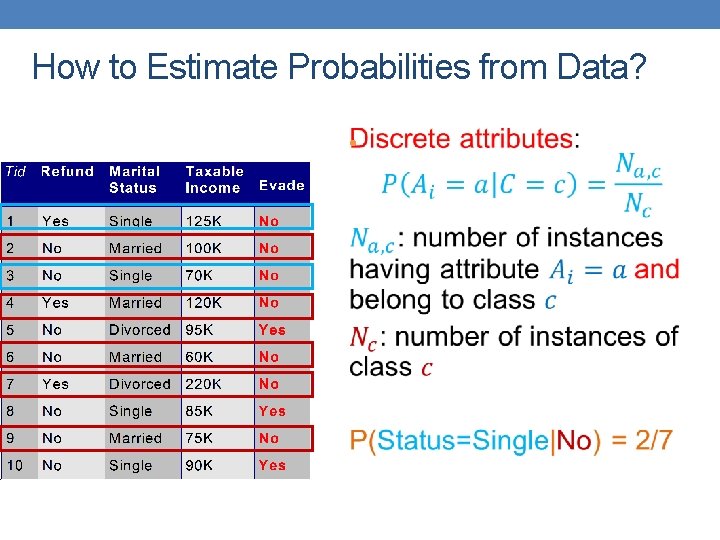 How to Estimate Probabilities from Data?

| Tid | Refund | Marital Status | Taxable Income | Evade |
|---|---|---|---|---|
| 1 | Yes | Single | 125K | No |
| 2 | No | Married | 100K | No |
| 3 | No | Single | 70K | No |
| 4 | Yes | Married | 120K | No |
| 5 | No | Divorced | 95K | Yes |
| 6 | No | Married | 60K | No |
| 7 | Yes | Divorced | 220K | No |
| 8 | No | Single | 85K | Yes |
| 9 | No | Married | 75K | No |
| 10 | No | Single | 90K | Yes |

Discrete attributes:
$P(A_i = a|C = c) = \frac{N_{a,c}}{N_c}$

$N_{a,c}$: number of instances having attribute $A_i = a$ and belong to class $c$

$N_c$: number of instances of class $c$

P(Status=Single|No) = 2/7